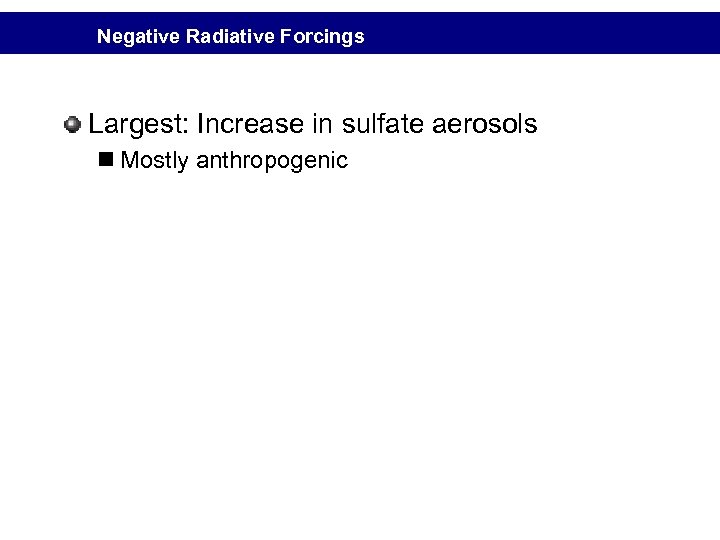 Negative Radiative Forcings

Largest: Increase in sulfate aerosols

Mostly anthropogenic